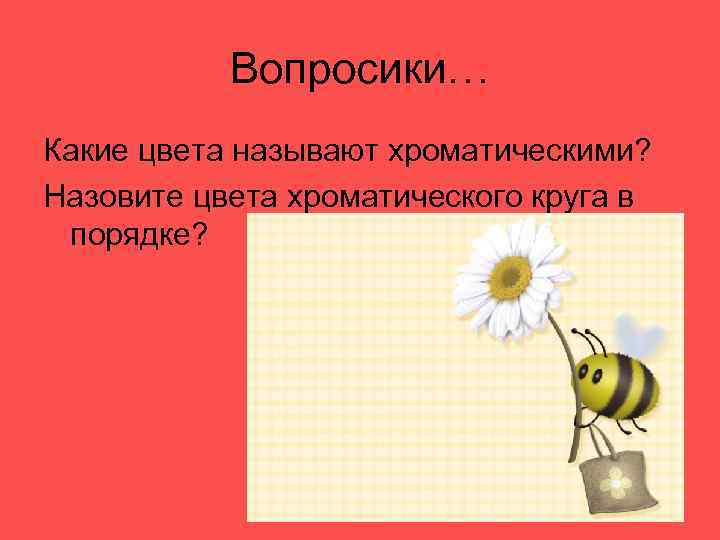 Вопросики…

Какие цвета называют хроматическими?

Назовите цвета хроматического круга в порядке?